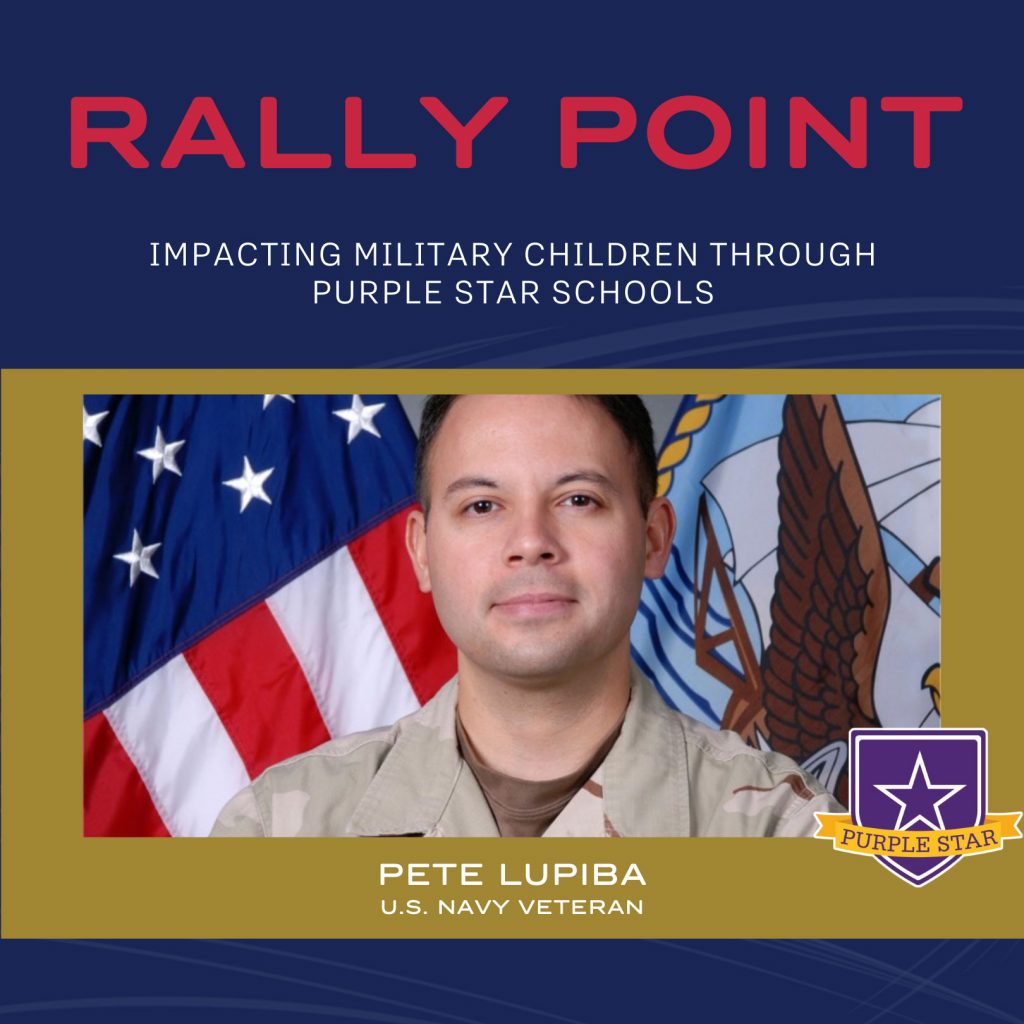 RALLY POINT

IMPACTING MILITARY CHILDREN THROUGH PURPLE STAR SCHOOLS

PURPLE STAR

PETE LUPIBA
U.S. NAVY VETERAN